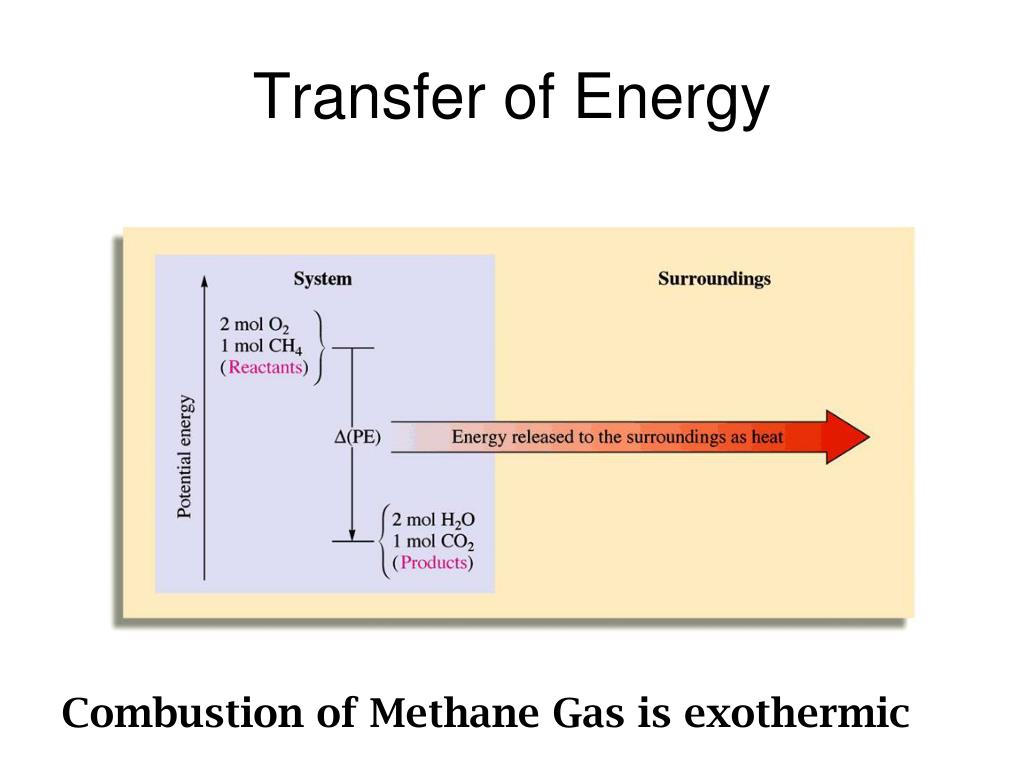 Transfer of Energy

System

Surroundings

Potential energy

2 mol $O_2$
1 mol $CH_4$
(Reactants)

$\Delta$(PE)

Energy released to the surroundings as heat

2 mol $H_2O$
1 mol $CO_2$
(Products)

Combustion of Methane Gas is exothermic